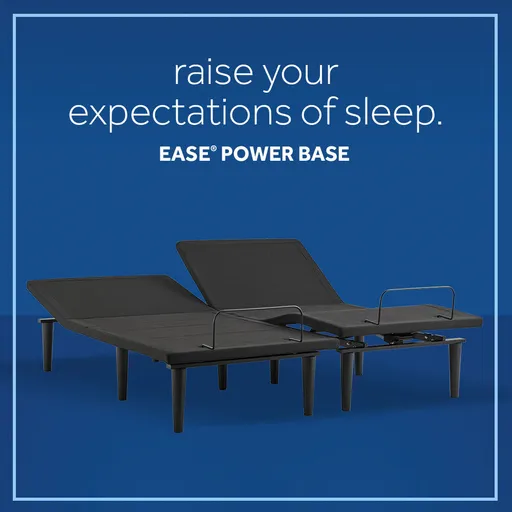 raise your expectations of sleep.

EASE® POWER BASE